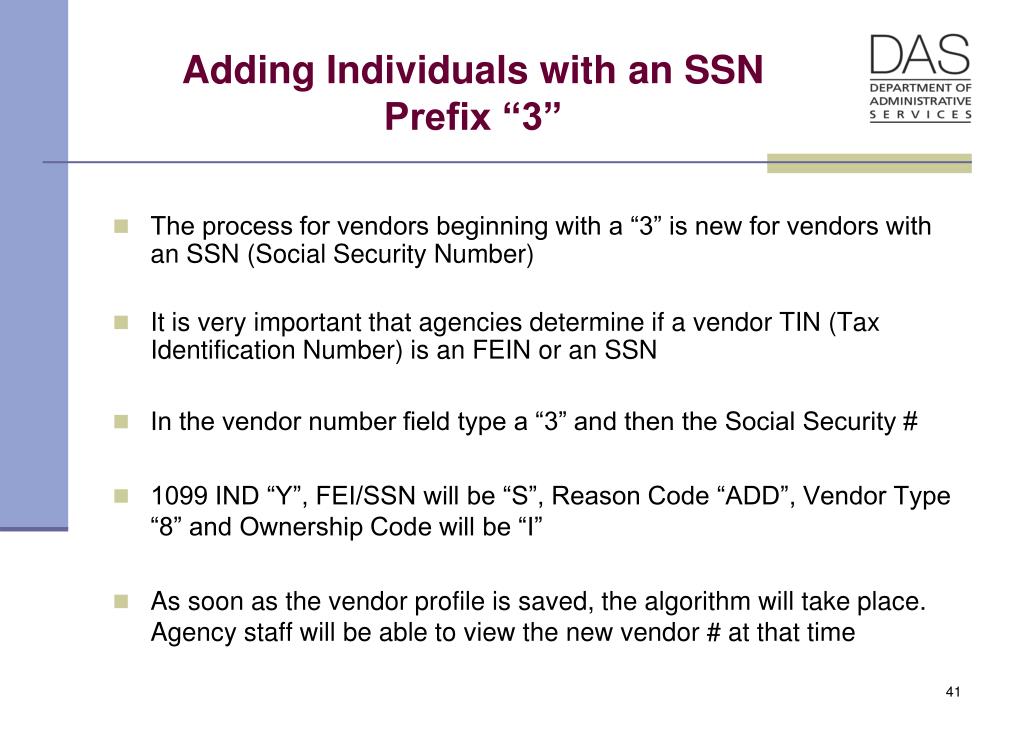 Adding Individuals with an SSN Prefix “3”

DAS
DEPARTMENT OF ADMINISTRATIVE SERVICES

The process for vendors beginning with a “3” is new for vendors with an SSN (Social Security Number)

It is very important that agencies determine if a vendor TIN (Tax Identification Number) is an FEIN or an SSN

In the vendor number field type a “3” and then the Social Security #

1099 IND “Y”, FEI/SSN will be “S”, Reason Code “ADD”, Vendor Type “8” and Ownership Code will be “I”

As soon as the vendor profile is saved, the algorithm will take place. Agency staff will be able to view the new vendor # at that time

41